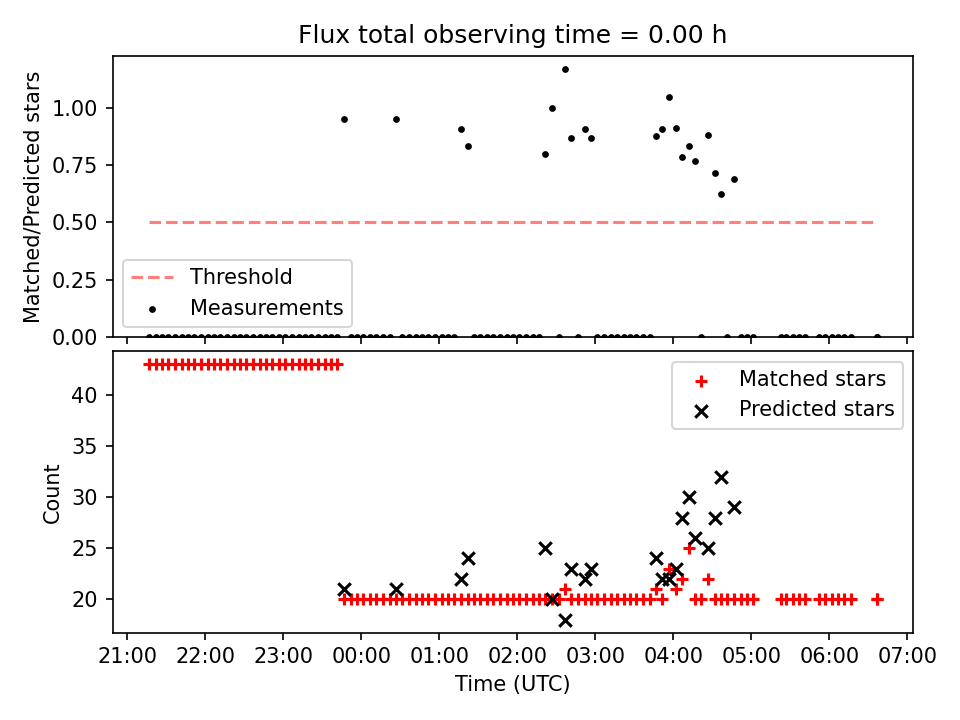 Flux total observing time = 0.00 h

Matched/Predicted stars

1.00
0.75
0.50
0.25
0.00

Threshold
Measurements

Count

40
35
30
25
20

Matched stars
Predicted stars

21:00 22:00 23:00 00:00 01:00 02:00 03:00 04:00 05:00 06:00 07:00

Time (UTC)